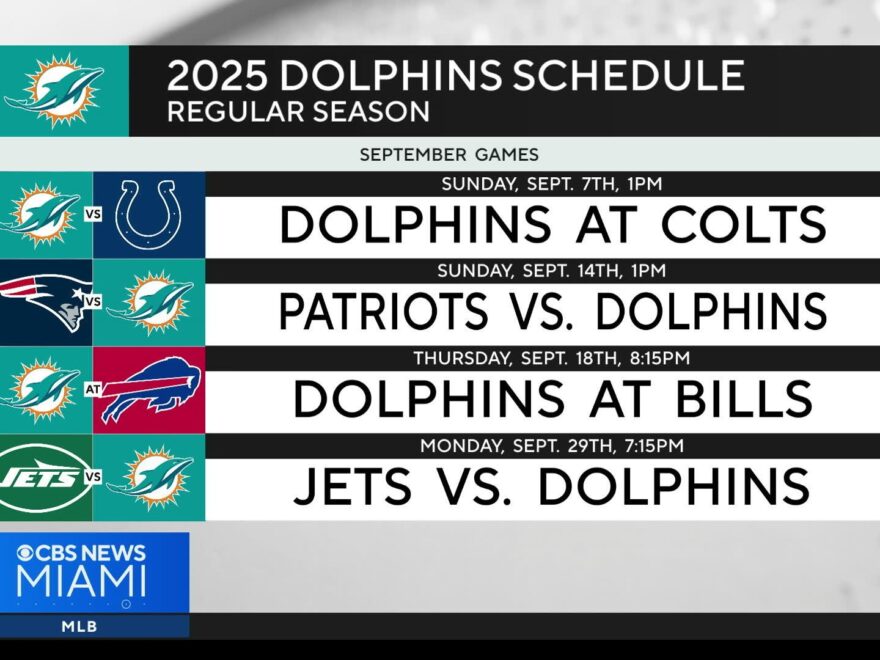 2025 DOLPHINS SCHEDULE
REGULAR SEASON

SEPTEMBER GAMES

VS
SUNDAY, SEPT. 7TH, 1PM
DOLPHINS AT COLTS

VS
SUNDAY, SEPT. 14TH, 1PM
PATRIOTS VS. DOLPHINS

AT
THURSDAY, SEPT. 18TH, 8:15PM
DOLPHINS AT BILLS

JETS VS
MONDAY, SEPT. 29TH, 7:15PM
JETS VS. DOLPHINS

CBS NEWS
MIAMI
MLB